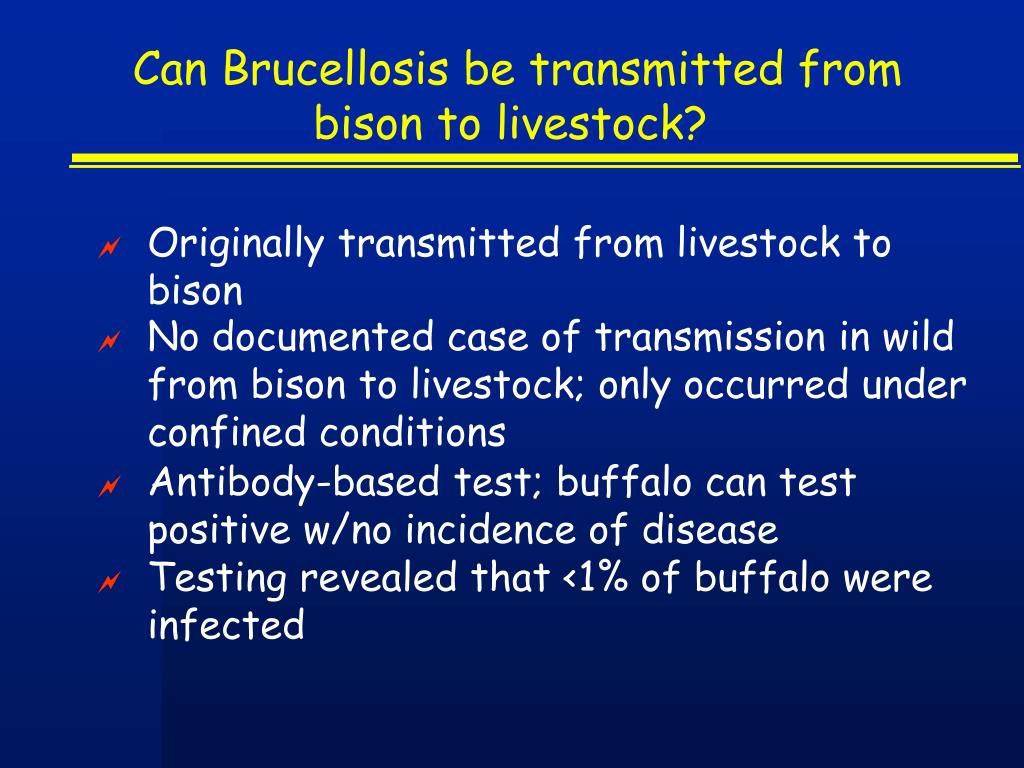 Can Brucellosis be transmitted from bison to livestock?

Originally transmitted from livestock to bison

No documented case of transmission in wild from bison to livestock; only occurred under confined conditions

Antibody-based test; buffalo can test positive w/no incidence of disease

Testing revealed that <1% of buffalo were infected